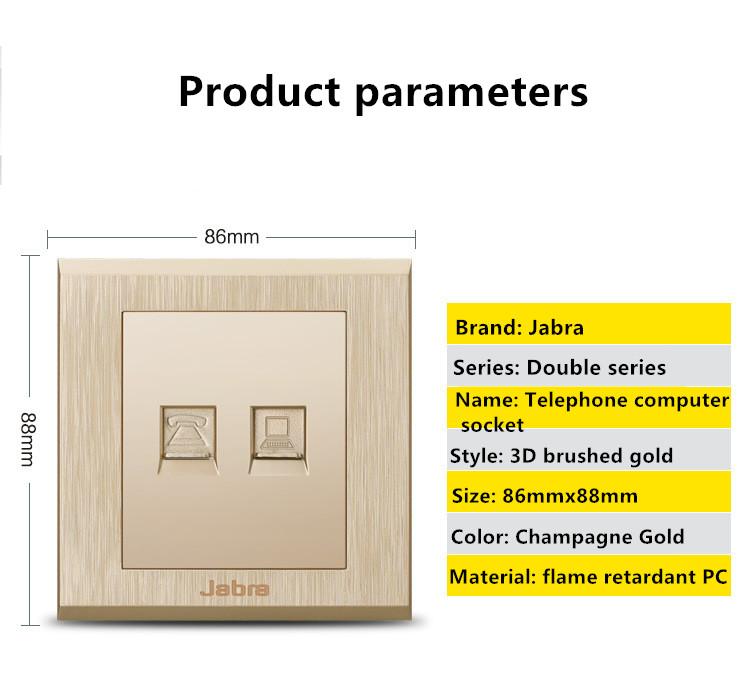 Product parameters

86mm

88mm

Jabra

Brand: Jabra

Series: Double series

Name: Telephone computer socket

Style: 3D brushed gold

Size: 86mmx88mm

Color: Champagne Gold

Material: flame retardant PC